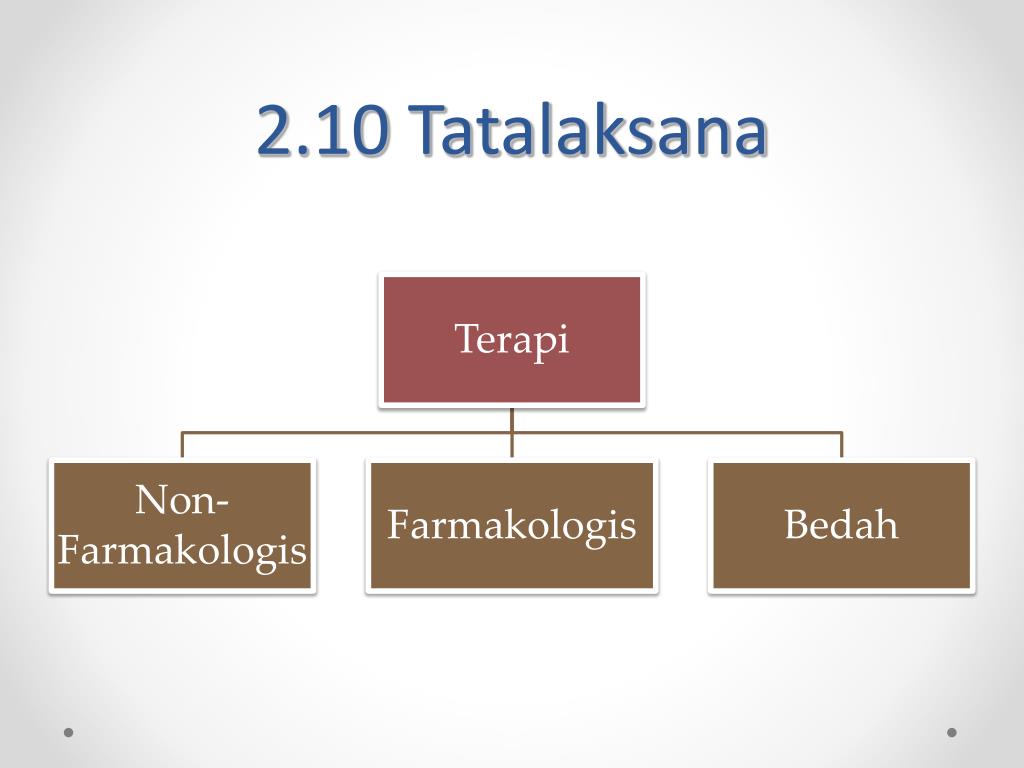 2.10 Tatalaksana

Terapi

Non-Farmakologis

Farmakologis

Bedah